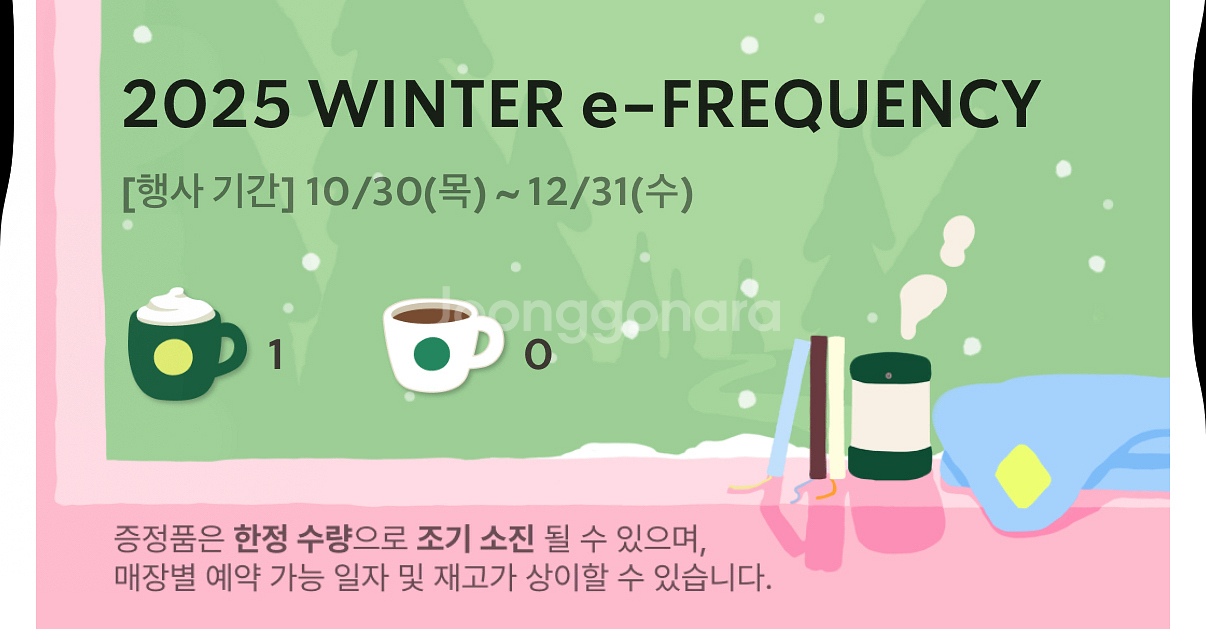 2025 WINTER e-FREQUENCY

[행사 기간] 10/30(목) ~ 12/31(수)

Joonggonara

1

0

증정품은 한정 수량으로 조기 소진 될 수 있으며,
매장별 예약 가능 일자 및 재고가 상이할 수 있습니다.